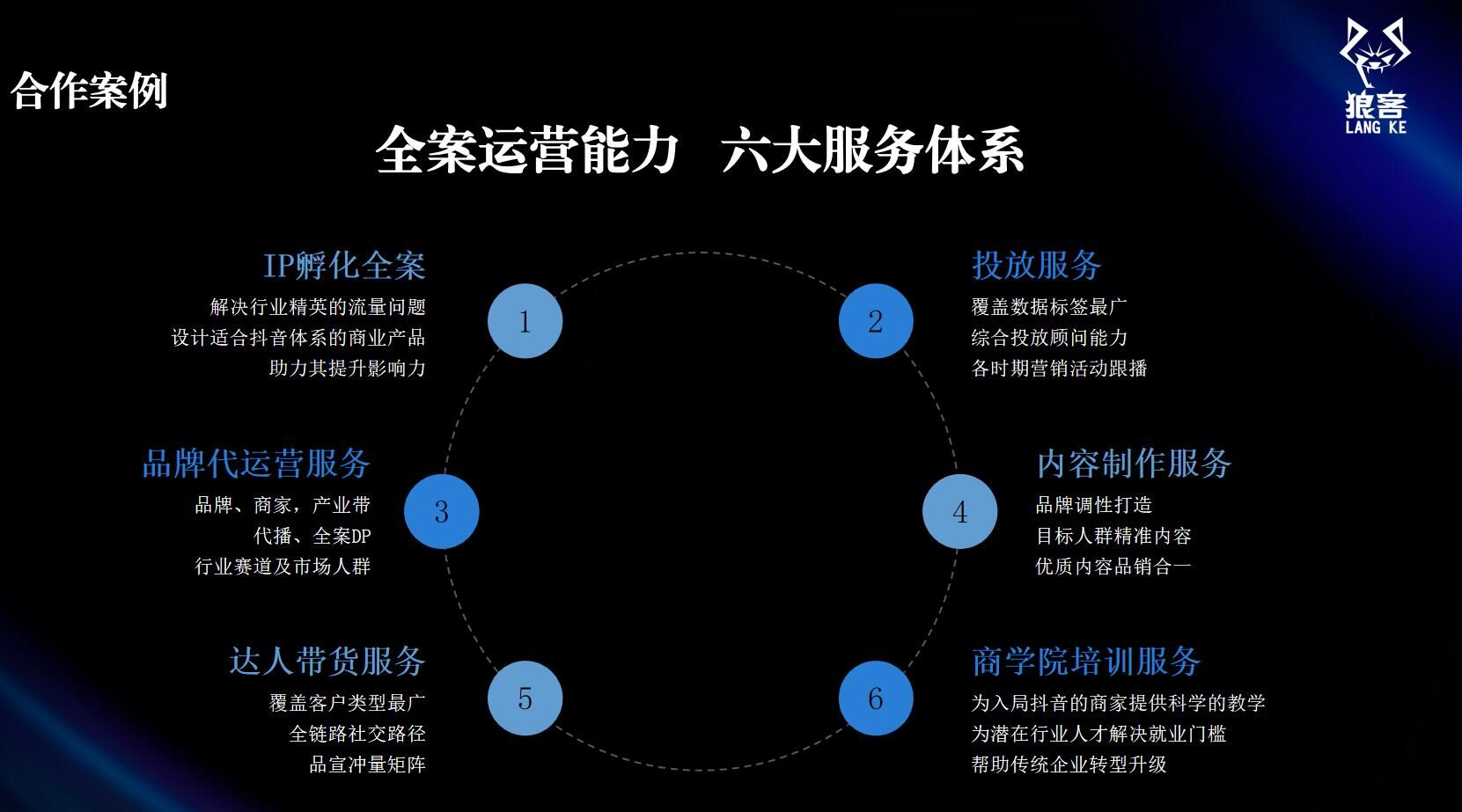 合作案例

狼客
LANG KE

全案运营能力 六大服务体系

IP孵化全案
解决行业精英的流量问题
设计适合抖音体系的商业产品
助力其提升影响力

1

2

投放服务
覆盖数据标签最广
综合投放顾问能力
各时期营销活动跟播

品牌代运营服务
品牌、商家，产业带
代播、全案DP
行业赛道及市场人群

3

4

内容制作服务
品牌调性打造
目标人群精准内容
优质内容品销合一

达人带货服务
覆盖客户类型最广
全链路社交路径
品宣冲量矩阵

5

6

商学院培训服务
为入局抖音的商家提供科学的教学
为潜在行业人才解决就业门槛
帮助传统企业转型升级